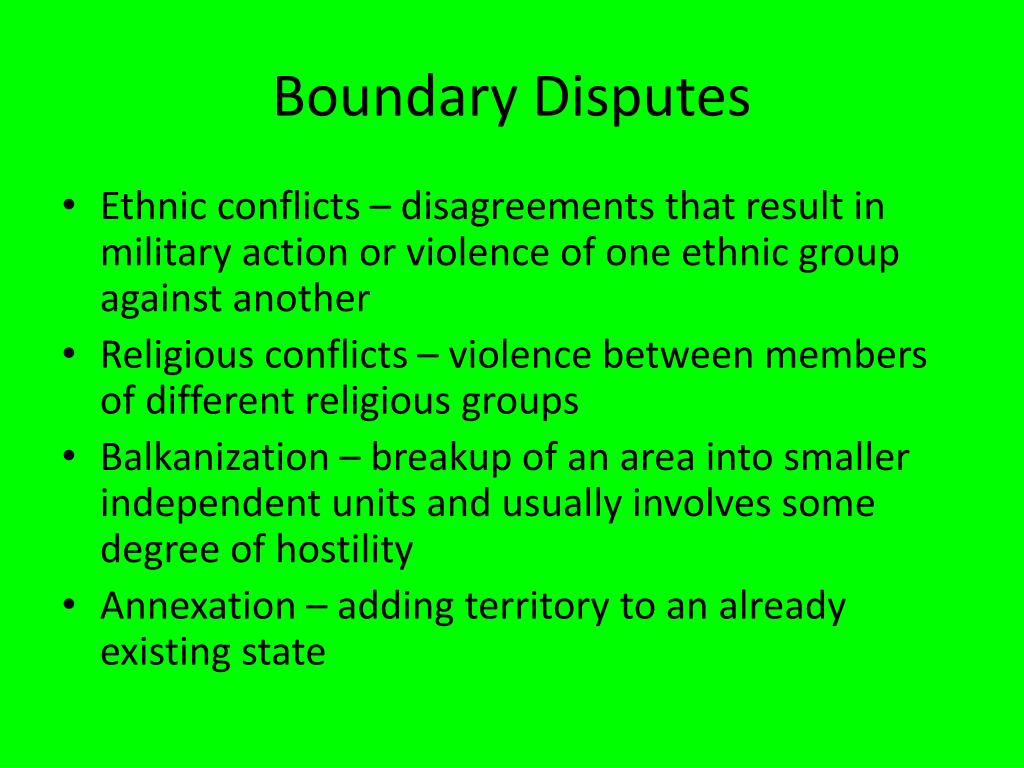 Boundary Disputes

• Ethnic conflicts – disagreements that result in military action or violence of one ethnic group against another
• Religious conflicts – violence between members of different religious groups
• Balkanization – breakup of an area into smaller independent units and usually involves some degree of hostility
• Annexation – adding territory to an already existing state